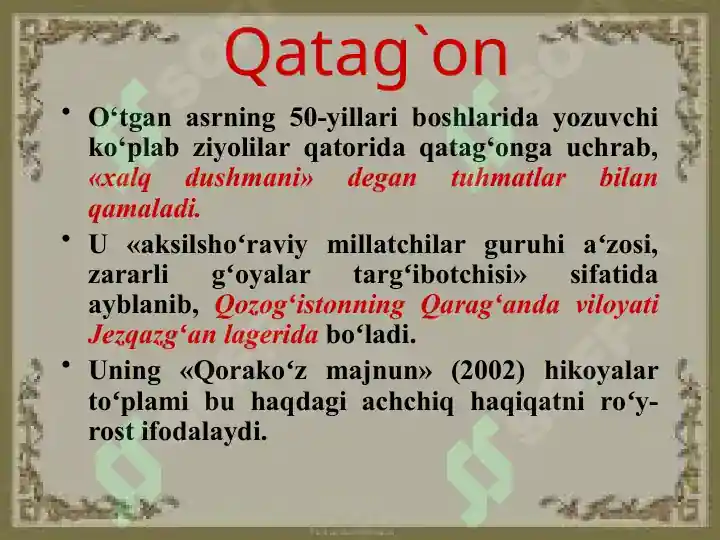 Qatag`on

• O‘tgan asrning 50-yillari boshlarida yozuvchi ko‘plab ziyolilar qatorida qatag‘onga uchrab, «xalq dushmani» degan tuhmatlar bilan qamaladi.

• U «aksilsho‘raviy millatchilar guruhi a‘zosi, zararli g‘oyalar targ‘ibotchisi» sifatida ayblanib, Qozog‘istonning Qarag‘anda viloyati Jezqazg‘an lagerida bo‘ladi.

• Uning «Qorako‘z majnun» (2002) hikoyalar to‘plami bu haqdagi achchiq haqiqatni ro‘y-rost ifodalaydi.